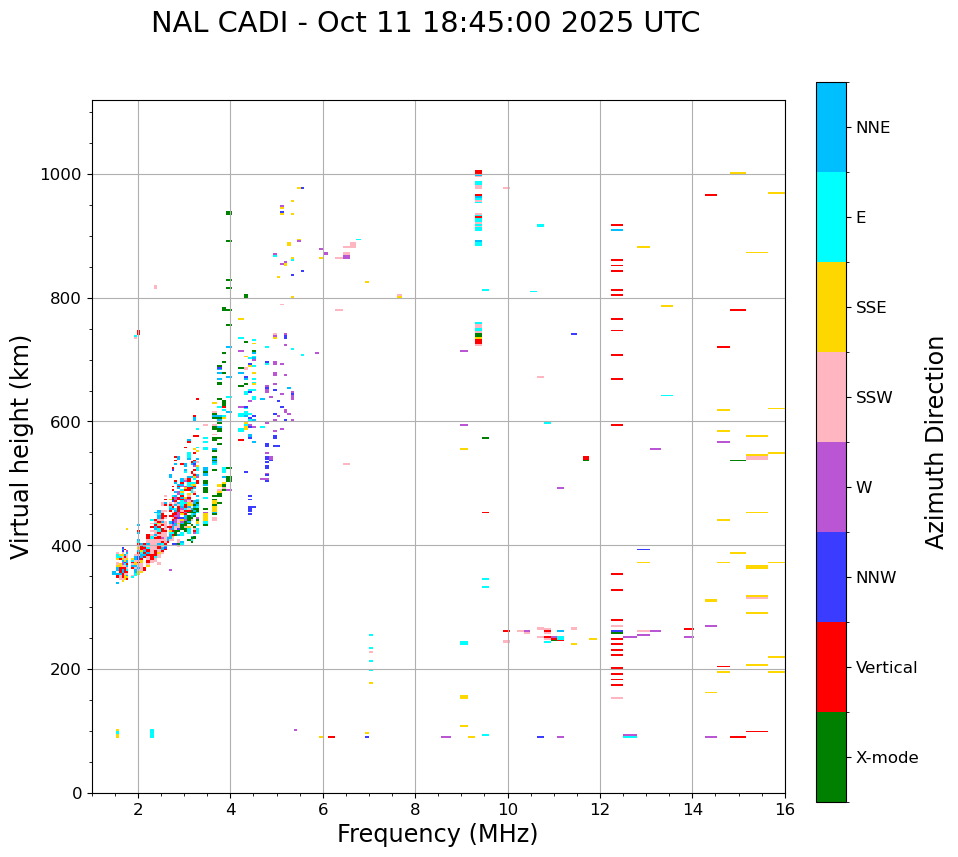 NAL CADI - Oct 11 18:45:00 2025 UTC

Virtual height (km)

1000
800
600
400
200
0

2
4
6
8
10
12
14
16

Frequency (MHz)

NNE
E
SSE
SSW
W
NNW
Vertical
X-mode

Azimuth Direction